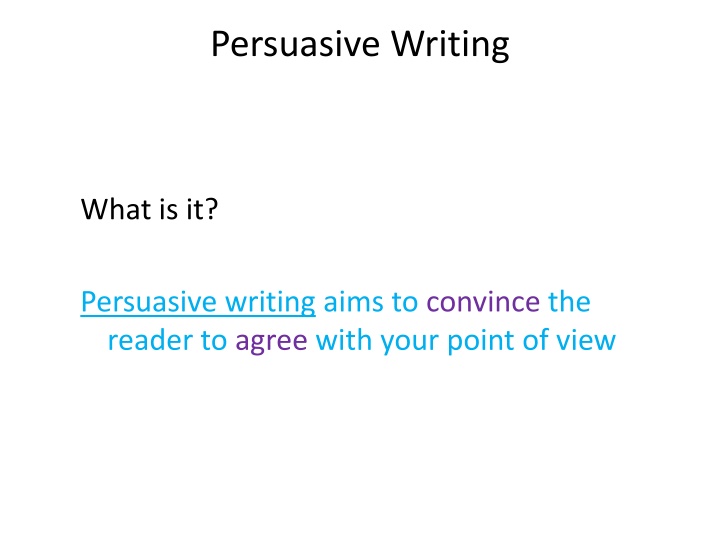 Persuasive Writing

What is it?

Persuasive writing aims to convince the reader to agree with your point of view